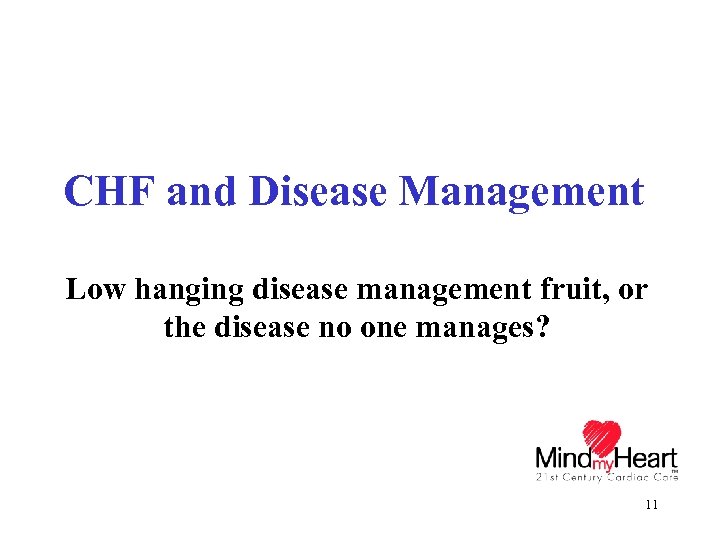 CHF and Disease Management

Low hanging disease management fruit, or the disease no one manages?

Mind my Heart™
21st Century Cardiac Care

11